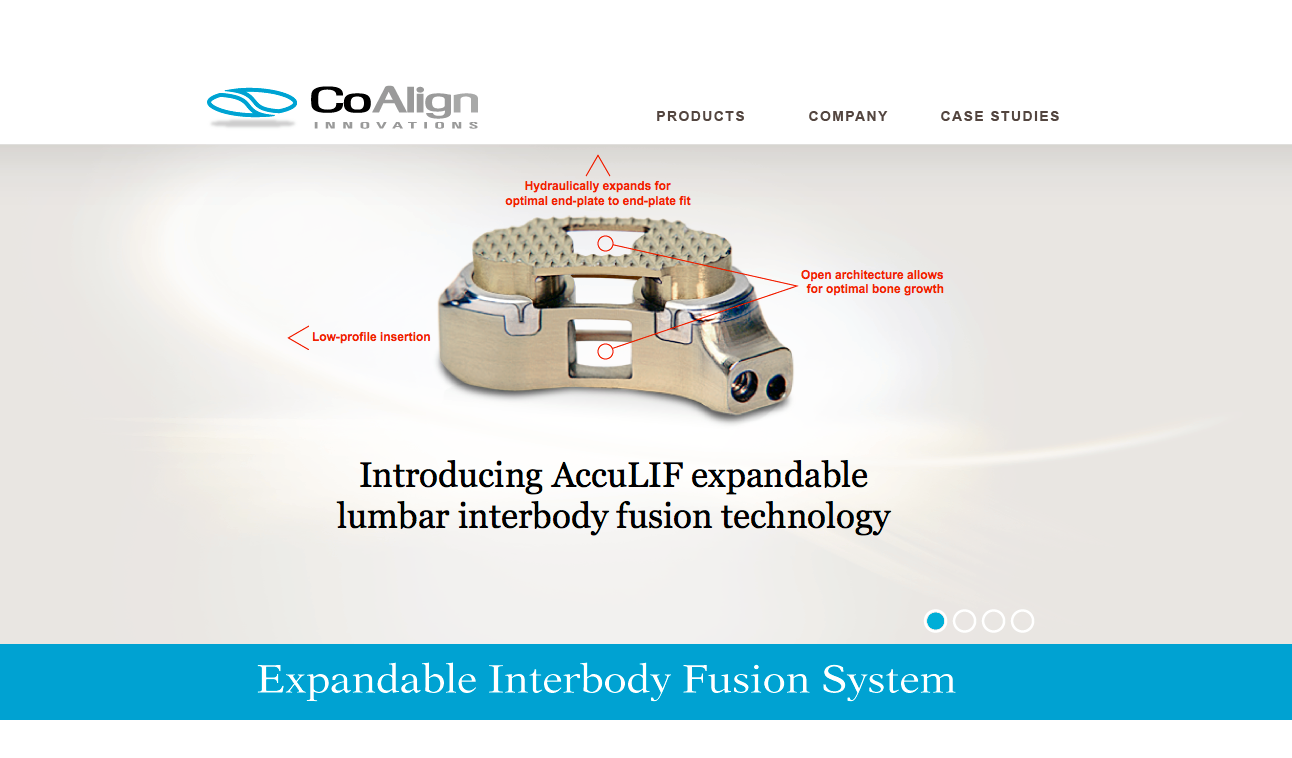 CoAlign
INNOVATIONS

PRODUCTS COMPANY CASE STUDIES

Hydraulically expands for optimal end-plate to end-plate fit

Open architecture allows for optimal bone growth

Low-profile insertion

Introducing AccuLIF expandable lumbar interbody fusion technology

Expandable Interbody Fusion System